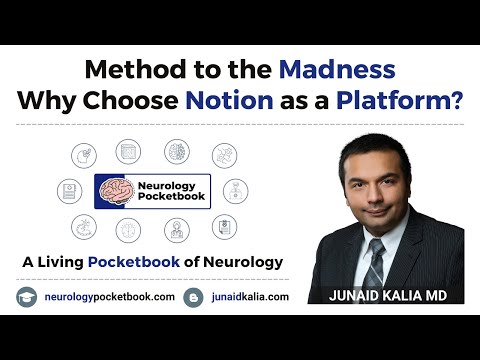 Method to the Madness
Why Choose Notion as a Platform?

Neurology Pocketbook

A Living Pocketbook of Neurology

neurologypocketbook.com

junaidkalia.com

JUNAID KALIA MD